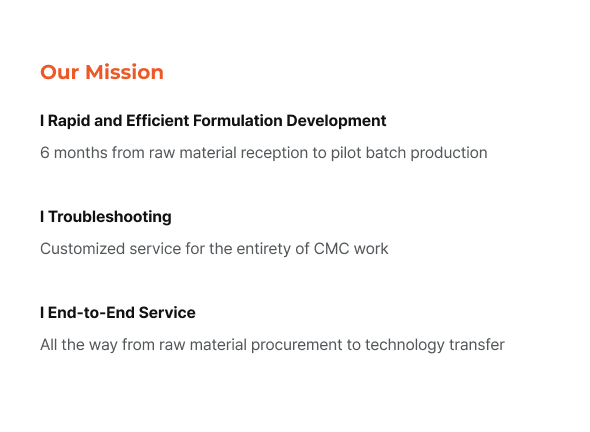 Our Mission

I Rapid and Efficient Formulation Development

6 months from raw material reception to pilot batch production

I Troubleshooting

Customized service for the entirety of CMC work

I End-to-End Service

All the way from raw material procurement to technology transfer